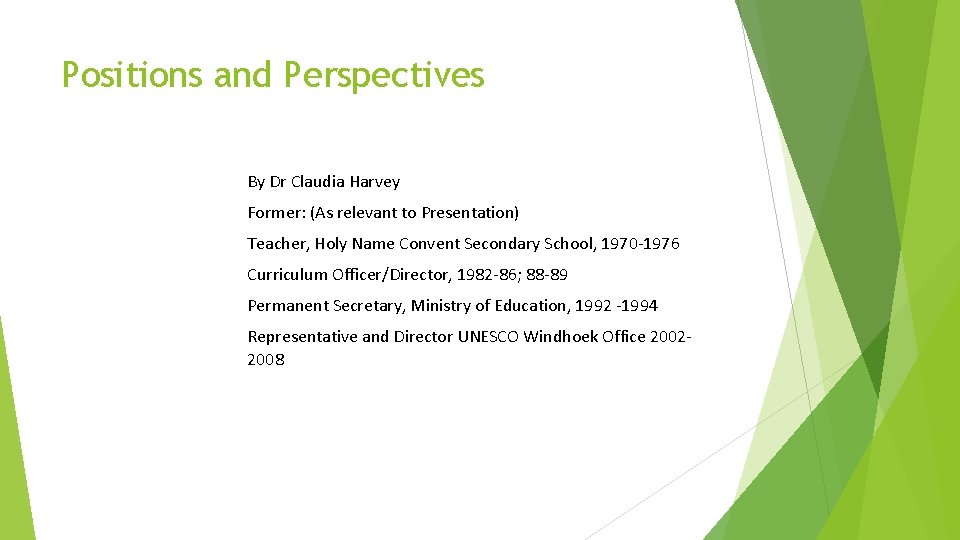 Positions and Perspectives

By Dr Claudia Harvey

Former: (As relevant to Presentation)

Teacher, Holy Name Convent Secondary School, 1970-1976

Curriculum Officer/Director, 1982-86; 88-89

Permanent Secretary, Ministry of Education, 1992 -1994

Representative and Director UNESCO Windhoek Office 2002-2008